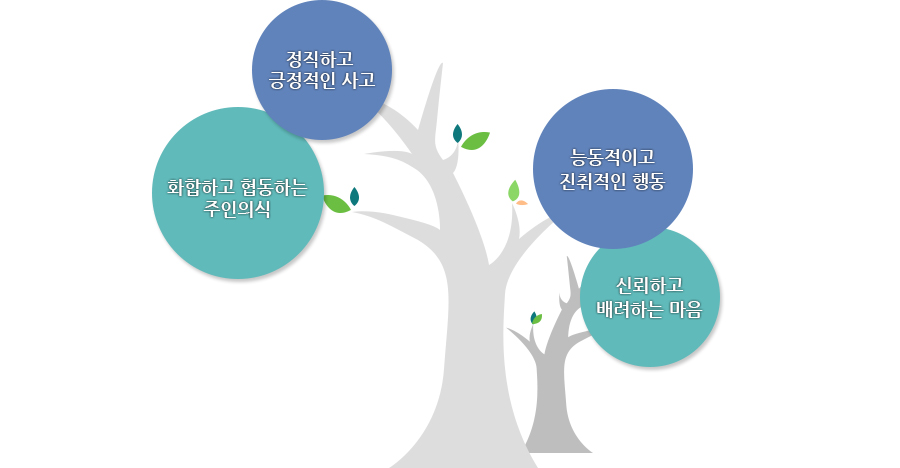 정직하고
긍정적인 사고

화합하고 협동하는
주인의식

능동적이고
진취적인 행동

신뢰하고
배려하는 마음